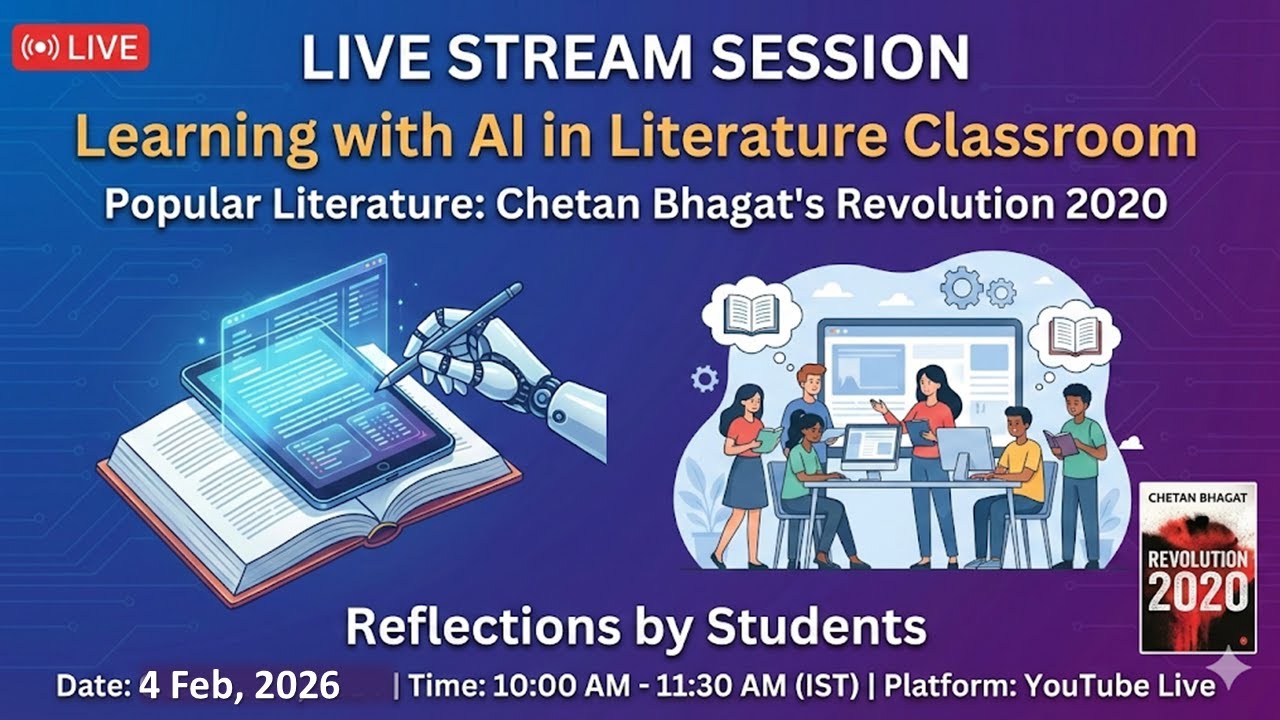 LIVE

LIVE STREAM SESSION

Learning with AI in Literature Classroom

Popular Literature: Chetan Bhagat's Revolution 2020

CHETAN BHAGAT

REVOLUTION 2020

Reflections by Students

Date: 4 Feb, 2026 | Time: 10:00 AM - 11:30 AM (IST) | Platform: YouTube Live